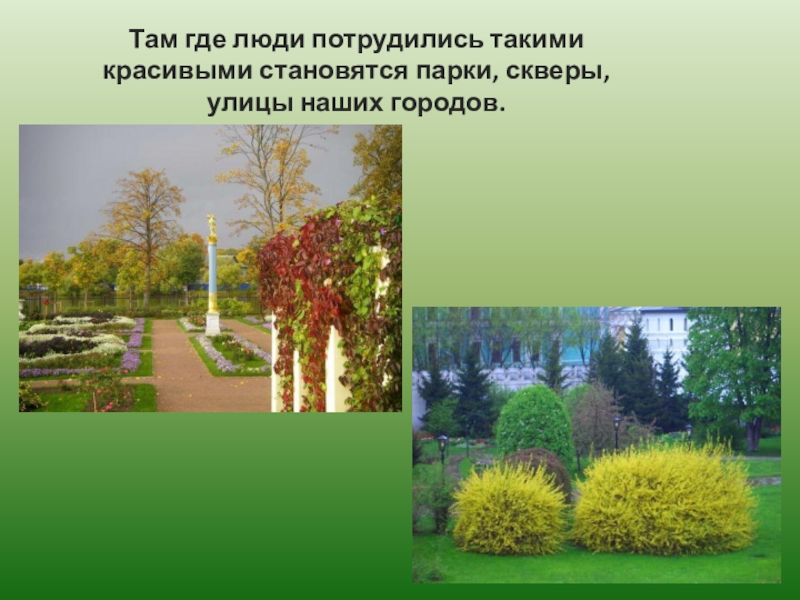 Там где люди потрудились такими красивыми становятся парки, скверы, улицы наших городов.